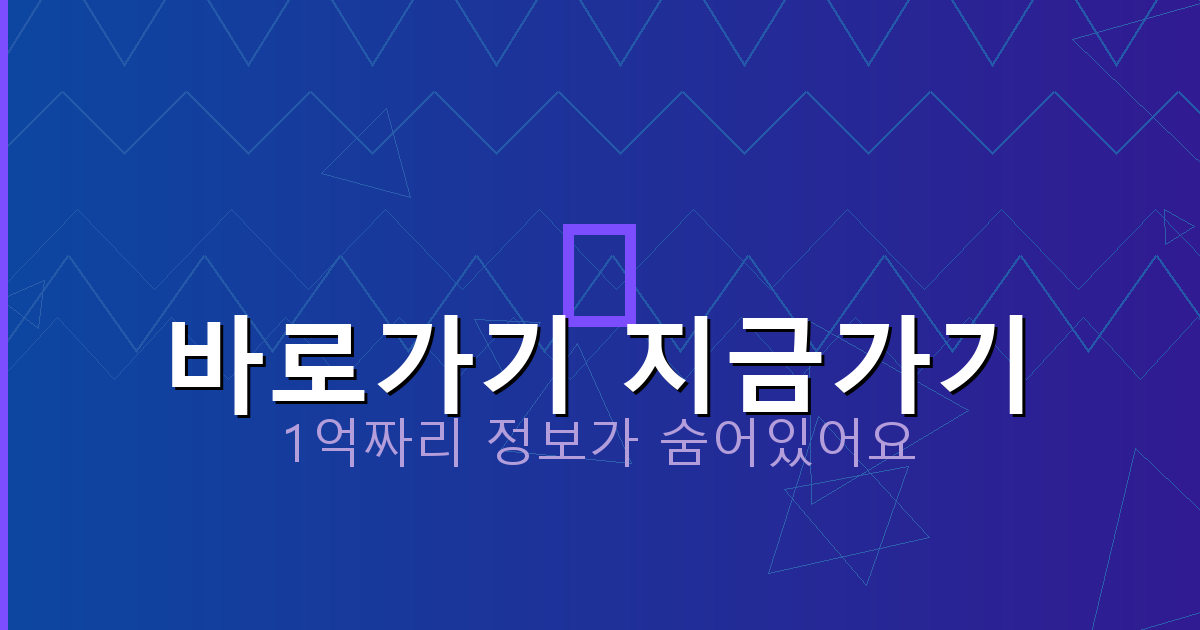 바로가기 지금가기

1억짜리 정보가 숨어있어요